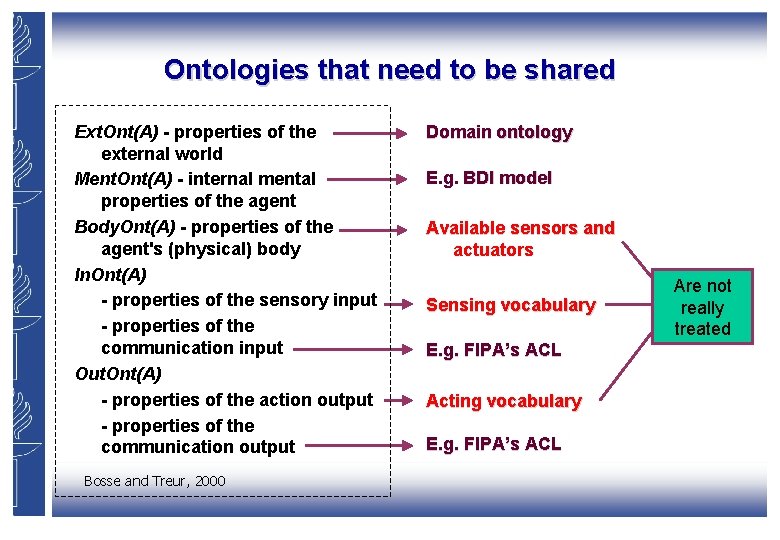 Ontologies that need to be shared

ExtOnt(A) - properties of the external world

MentOnt(A) - internal mental properties of the agent

BodyOnt(A) - properties of the agent's (physical) body

InOnt(A)

- properties of the sensory input

- properties of the communication input

OutOnt(A)

- properties of the action output

- properties of the communication output

Bosse and Treur, 2000

Domain ontology

E.g. BDI model

Available sensors and actuators

Sensing vocabulary

E.g. FIPA's ACL

Acting vocabulary

E.g. FIPA's ACL

Are not really treated